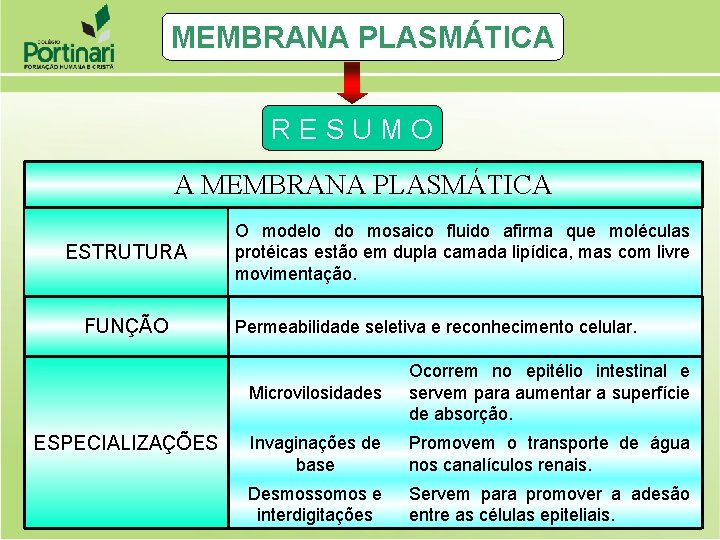 COLÉGIO Portinari FORMAÇÃO HUMANA E CRISTÃ

MEMBRANA PLASMÁTICA

RESUMO

| A MEMBRANA PLASMÁTICA | | |
|---|---|---|
| ESTRUTURA | O modelo do mosaico fluido afirma que moléculas protéicas estão em dupla camada lipídica, mas com livre movimentação. | |
| FUNÇÃO | Permeabilidade seletiva e reconhecimento celular. | |
| ESPECIALIZAÇÕES | Microvilosidades | Ocorrem no epitélio intestinal e servem para aumentar a superfície de absorção. |
| | Invaginações de base | Promovem o transporte de água nos canalículos renais. |
| | Desmossomos e interdigitações | Servem para promover a adesão entre as células epiteliais. |